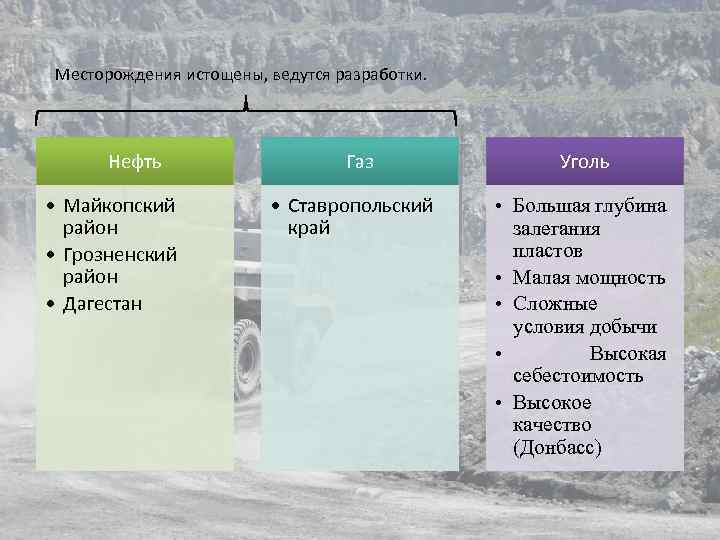 Месторождения истощены, ведутся разработки.

Нефть

• Майкопский район
• Грозненский район
• Дагестан

Газ

• Ставропольский край

Уголь

• Большая глубина залегания пластов
• Малая мощность
• Сложные условия добычи
• Высокая себестоимость
• Высокое качество (Донбасс)